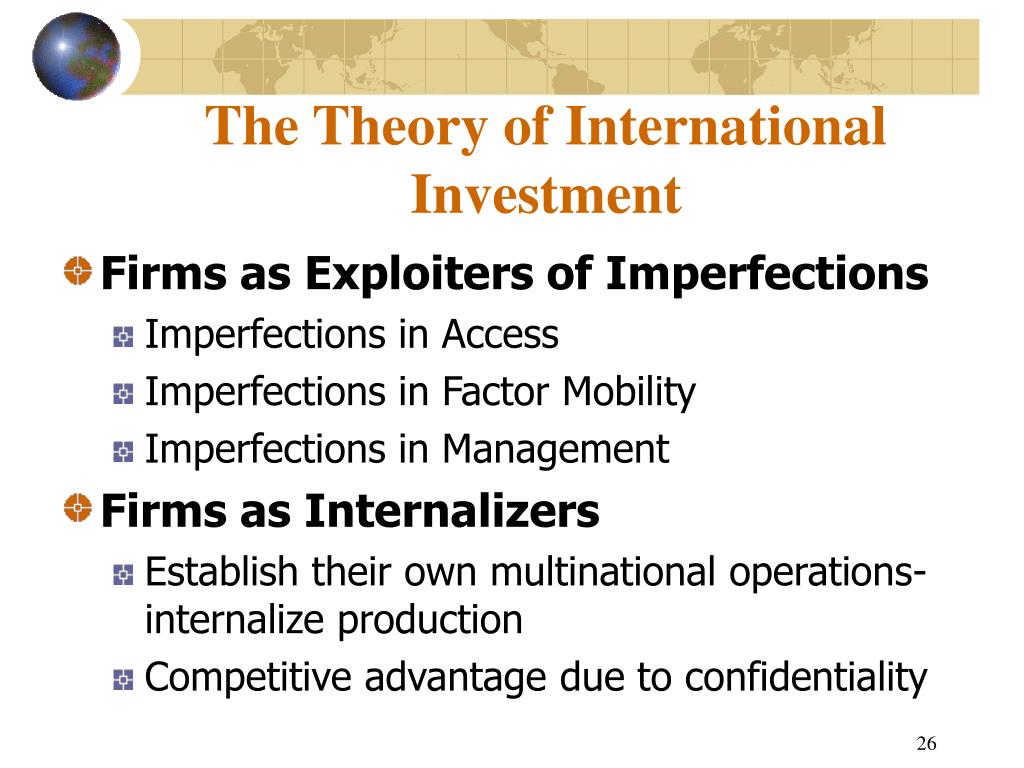 The Theory of International Investment

Firms as Exploiters of Imperfections

Imperfections in Access

Imperfections in Factor Mobility

Imperfections in Management

Firms as Internalizers

Establish their own multinational operations-internalize production

Competitive advantage due to confidentiality

26